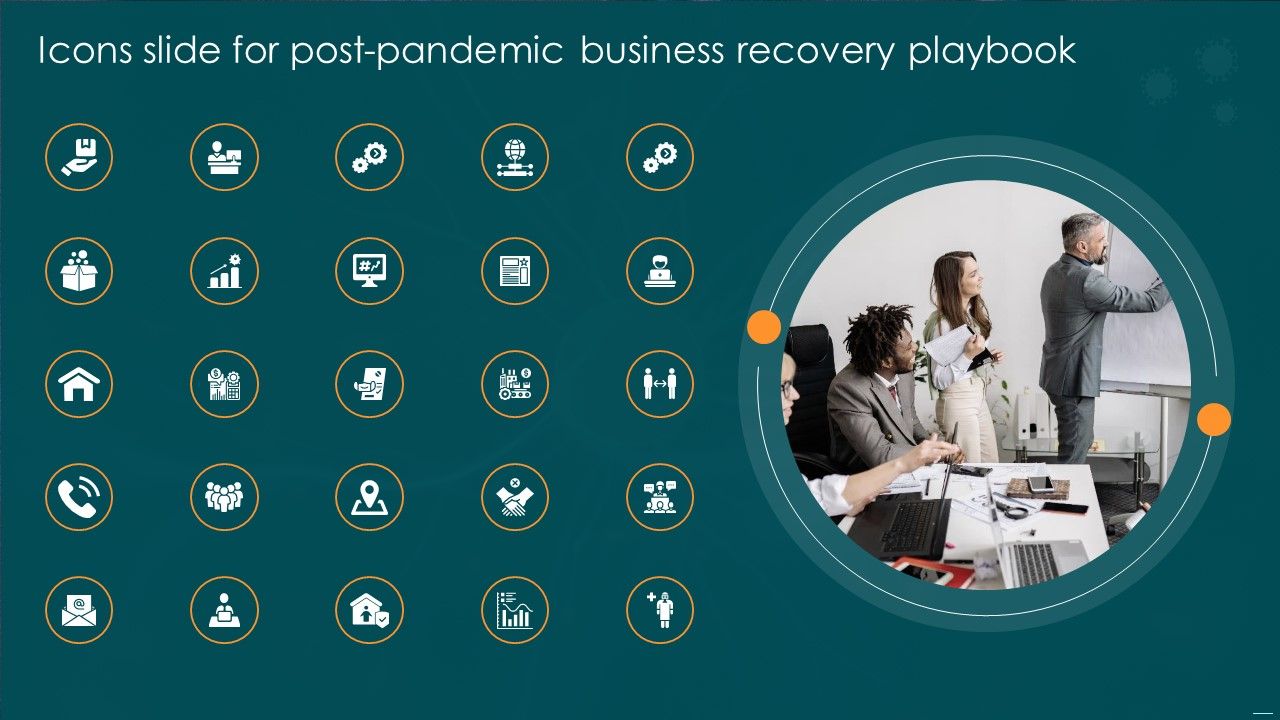 Icons slide for post-pandemic business recovery playbook